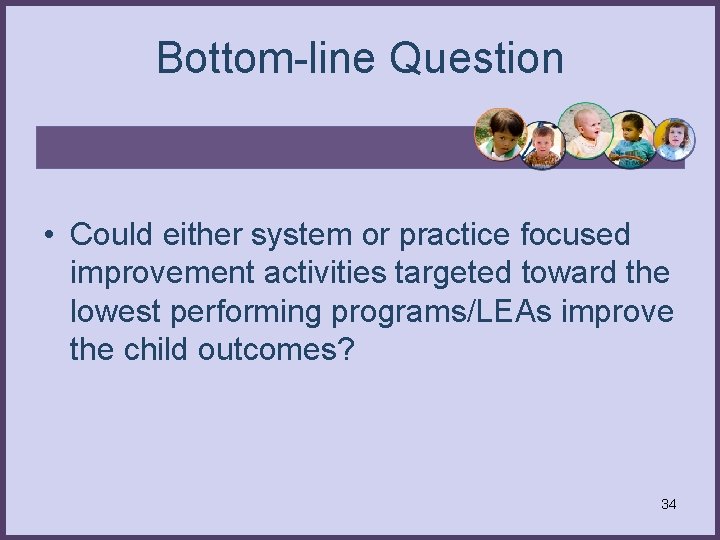 Bottom-line Question

• Could either system or practice focused improvement activities targeted toward the lowest performing programs/LEAs improve the child outcomes?

34